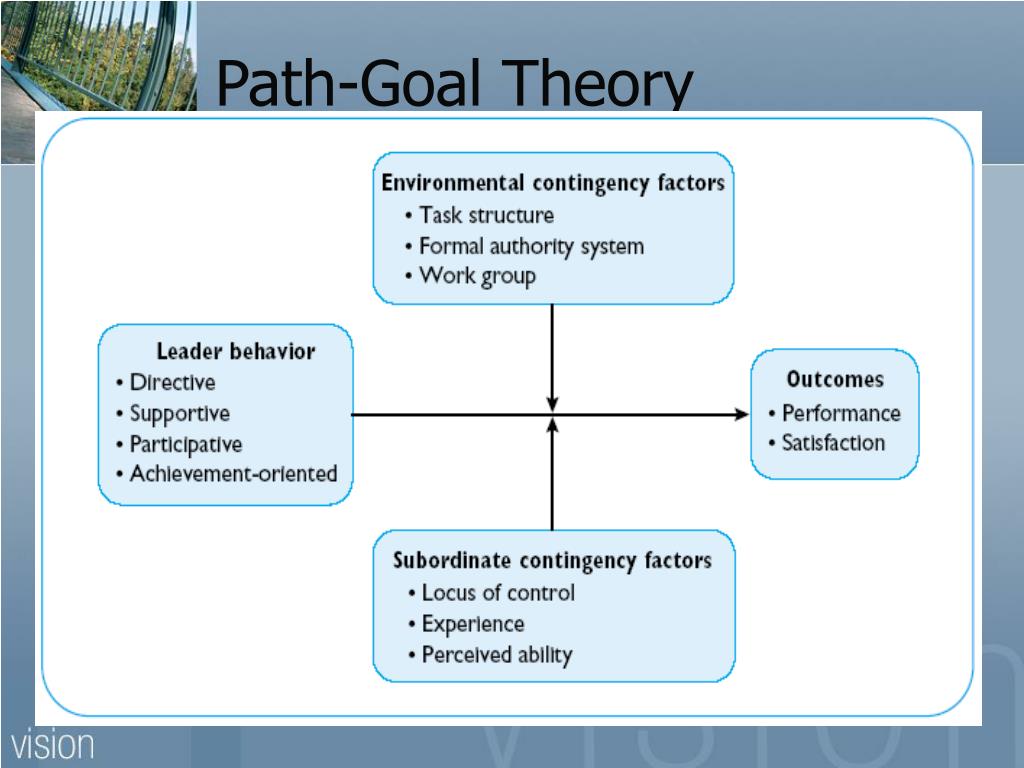 Path-Goal Theory

Environmental contingency factors
• Task structure
• Formal authority system
• Work group

Leader behavior
• Directive
• Supportive
• Participative
• Achievement-oriented

Outcomes
• Performance
• Satisfaction

Subordinate contingency factors
• Locus of control
• Experience
• Perceived ability

vision